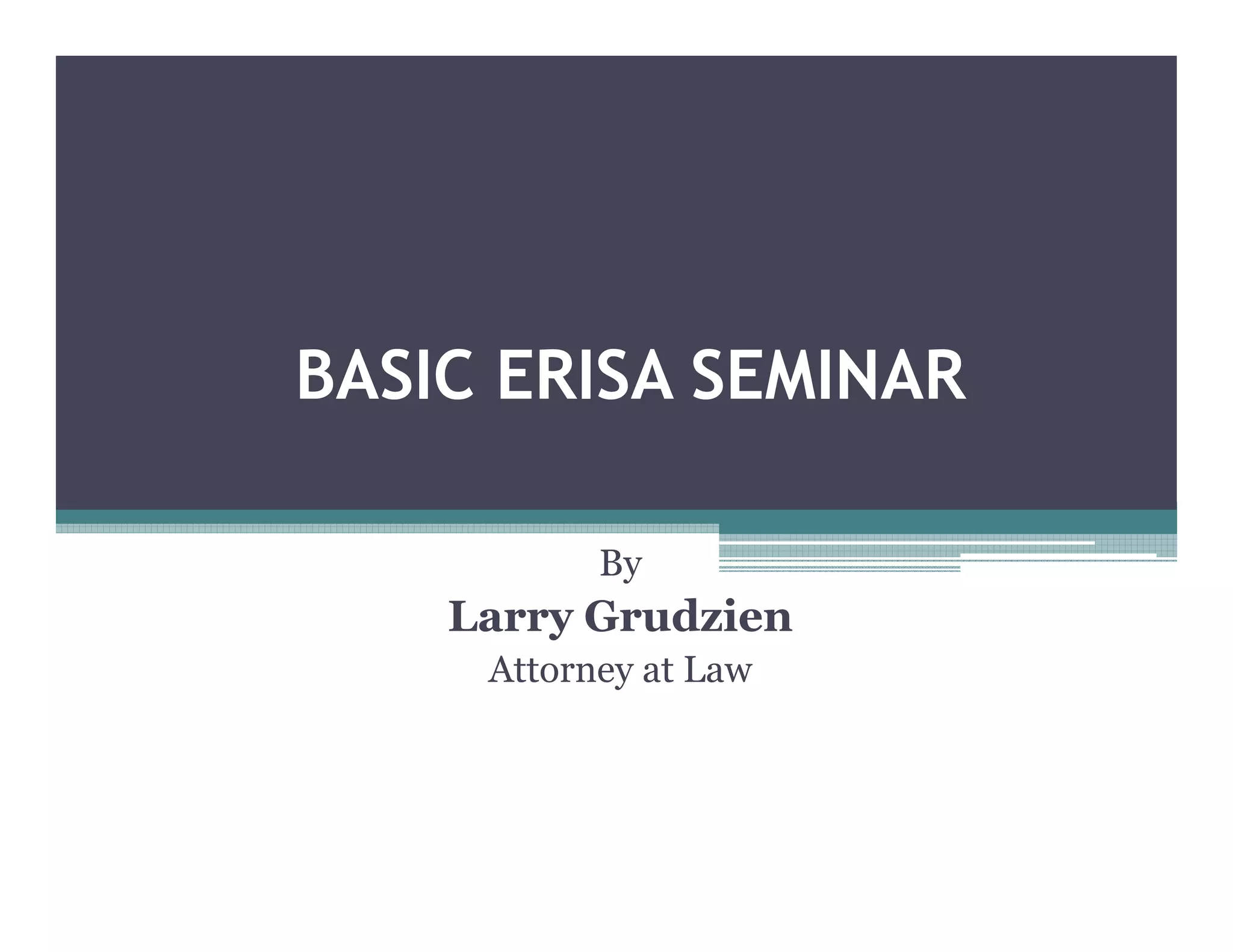 BASIC ERISA SEMINAR

By
Larry Grudzien
Attorney at Law